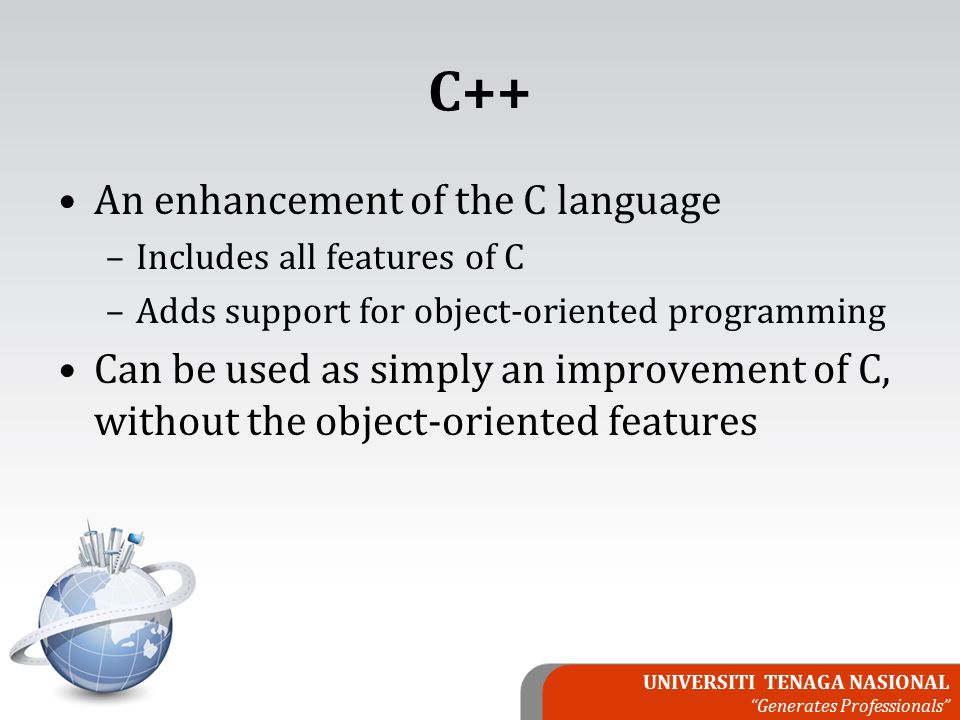 C++

• An enhancement of the C language
 – Includes all features of C
 – Adds support for object-oriented programming
• Can be used as simply an improvement of C, without the object-oriented features

UNIVERSITI TENAGA NASIONAL
"Generates Professionals"